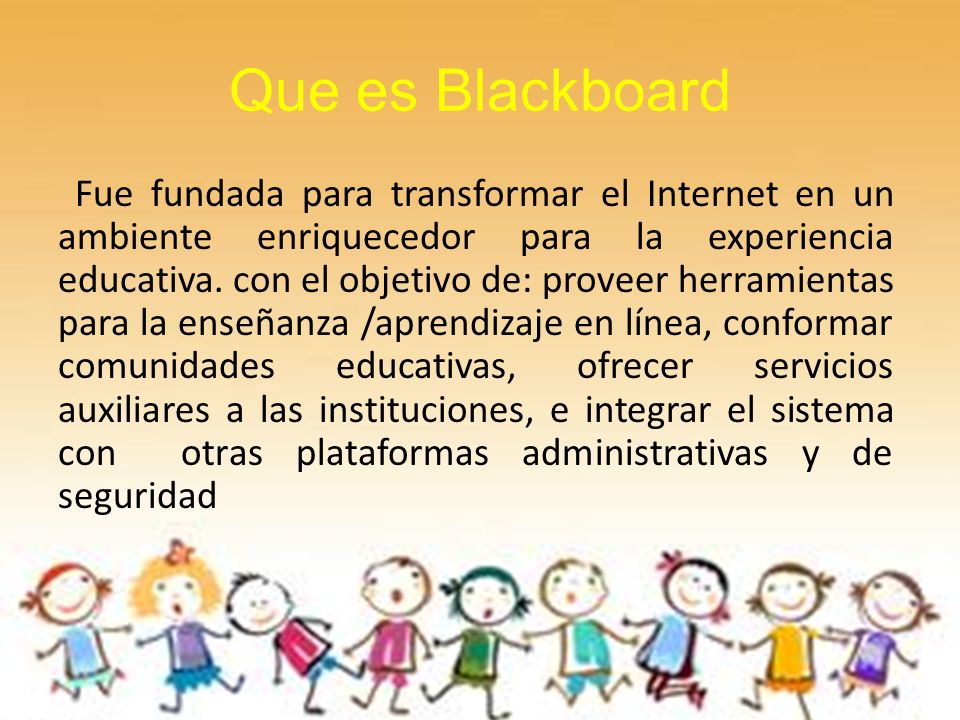 Que es Blackboard

Fue fundada para transformar el Internet en un ambiente enriquecedor para la experiencia educativa. con el objetivo de: proveer herramientas para la enseñanza /aprendizaje en línea, conformar comunidades educativas, ofrecer servicios auxiliares a las instituciones, e integrar el sistema con otras plataformas administrativas y de seguridad